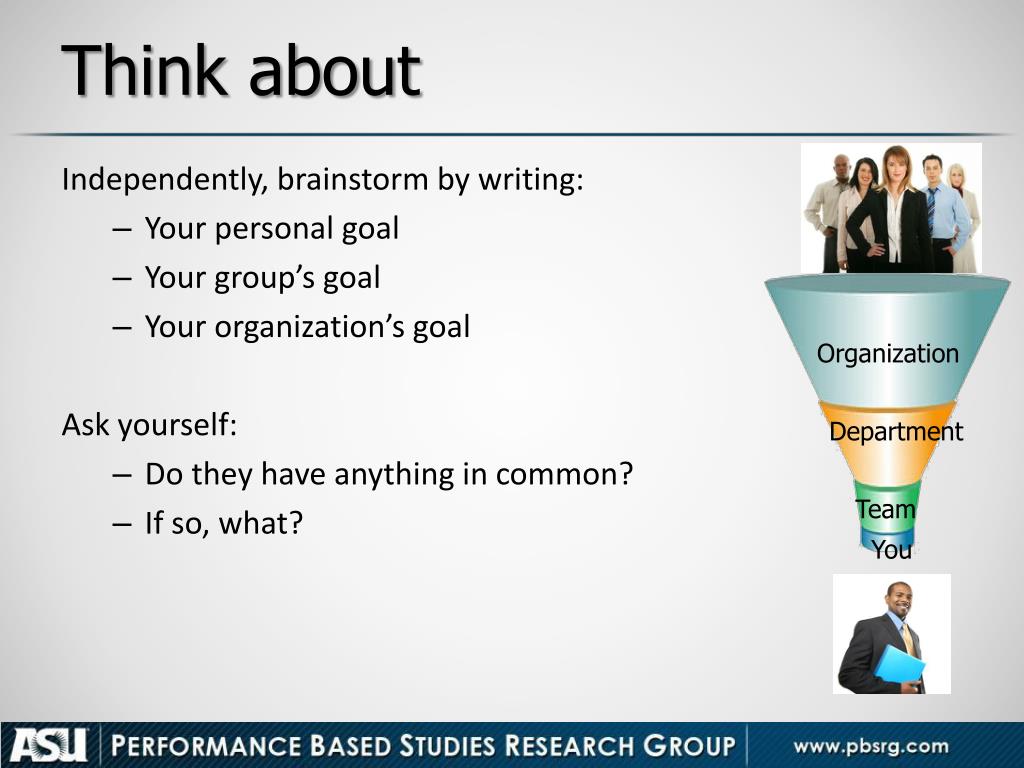 Think about

Independently, brainstorm by writing:
– Your personal goal
– Your group's goal
– Your organization's goal

Ask yourself:
– Do they have anything in common?
– If so, what?

Organization
Department
Team
You

ASU PERFORMANCE BASED STUDIES RESEARCH GROUP www.pbsrg.com